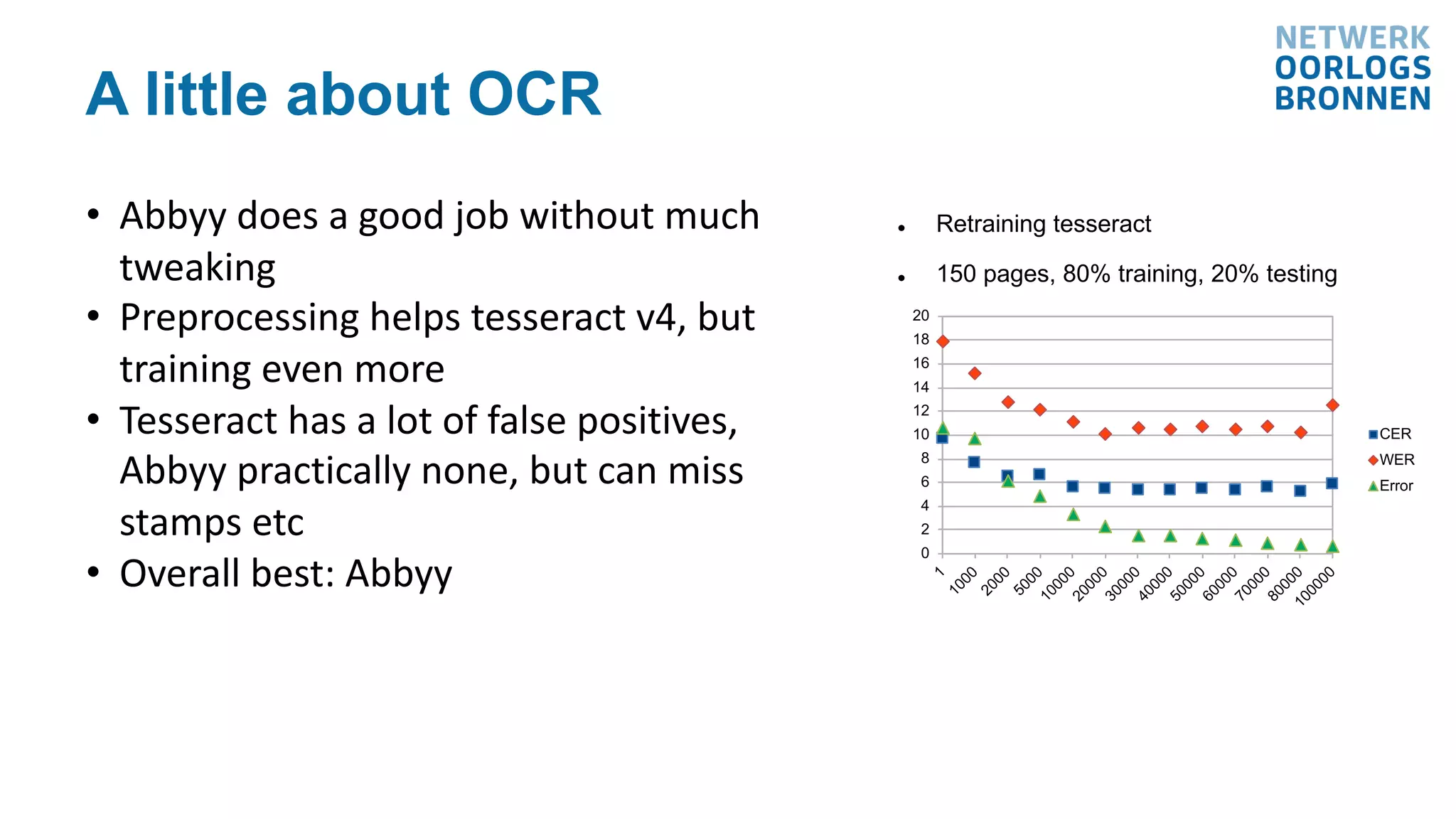 NETWERK
OORLOGS
BRONNEN

A little about OCR

• Abbyy does a good job without much tweaking
• Preprocessing helps tesseract v4, but training even more
• Tesseract has a lot of false positives, Abbyy practically none, but can miss stamps etc
• Overall best: Abbyy

• Retraining tesseract
• 150 pages, 80% training, 20% testing

20
18
16
14
12
10
8
6
4
2
0

1
1000
2000
5000
10000
20000
30000
40000
50000
60000
70000
80000
100000

CER
WER
Error